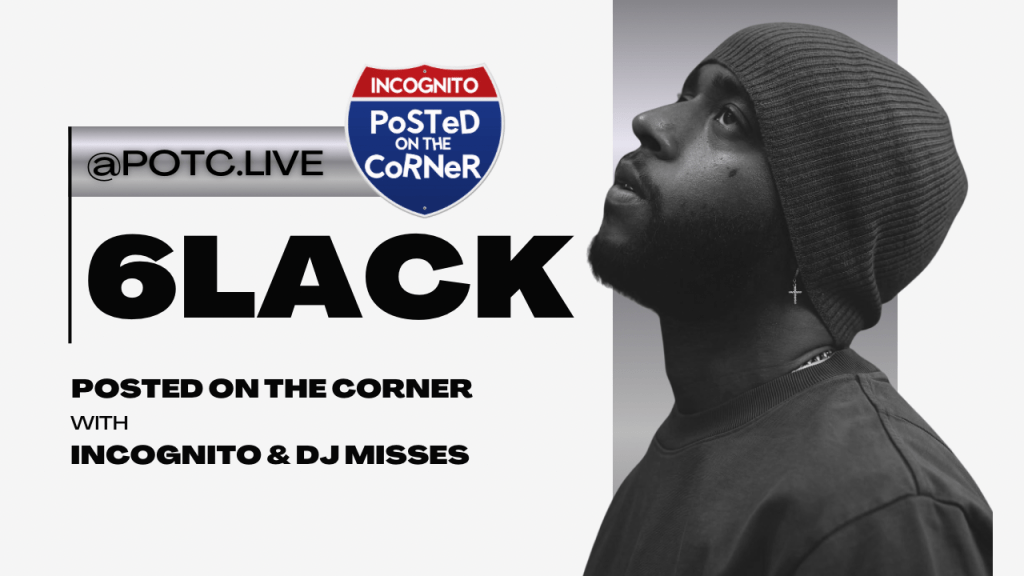 @POTC.LIVE

INCOGNITO
PoSTeD ON THE CoRNeR

6LACK

POSTED ON THE CORNER
WITH
INCOGNITO & DJ MISSES